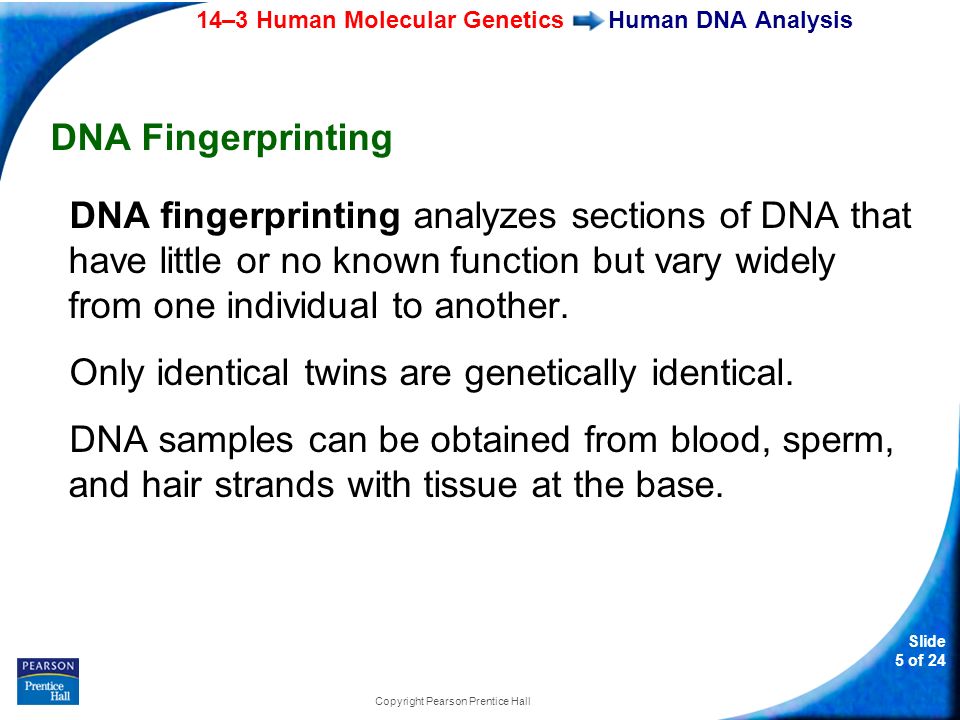 14–3 Human Molecular Genetics Human DNA Analysis

DNA Fingerprinting

DNA fingerprinting analyzes sections of DNA that have little or no known function but vary widely from one individual to another.

Only identical twins are genetically identical.

DNA samples can be obtained from blood, sperm, and hair strands with tissue at the base.

PEARSON
Prentice Hall

Copyright Pearson Prentice Hall

Slide 5 of 24